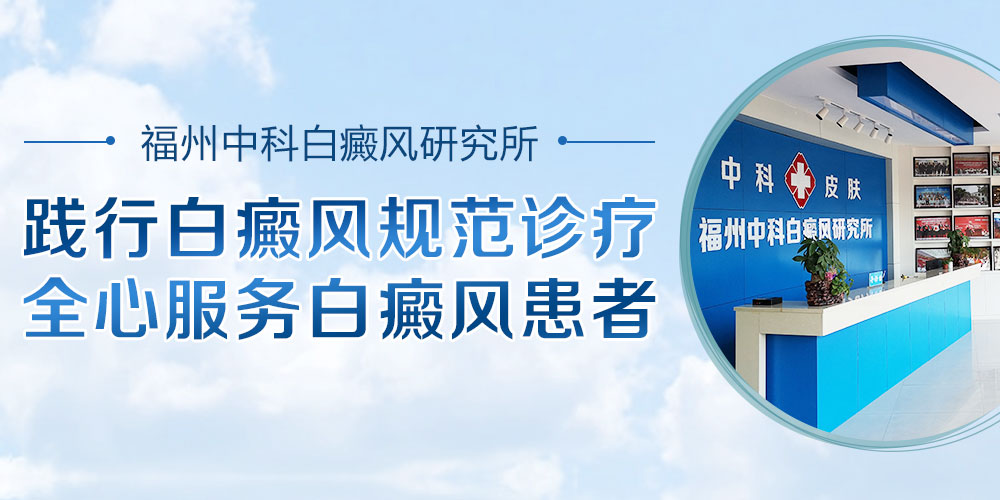 福州中科白癜风研究所

践行白癜风规范诊疗
全心服务白癜风患者

中科 皮肤
福州中科白癜风研究所